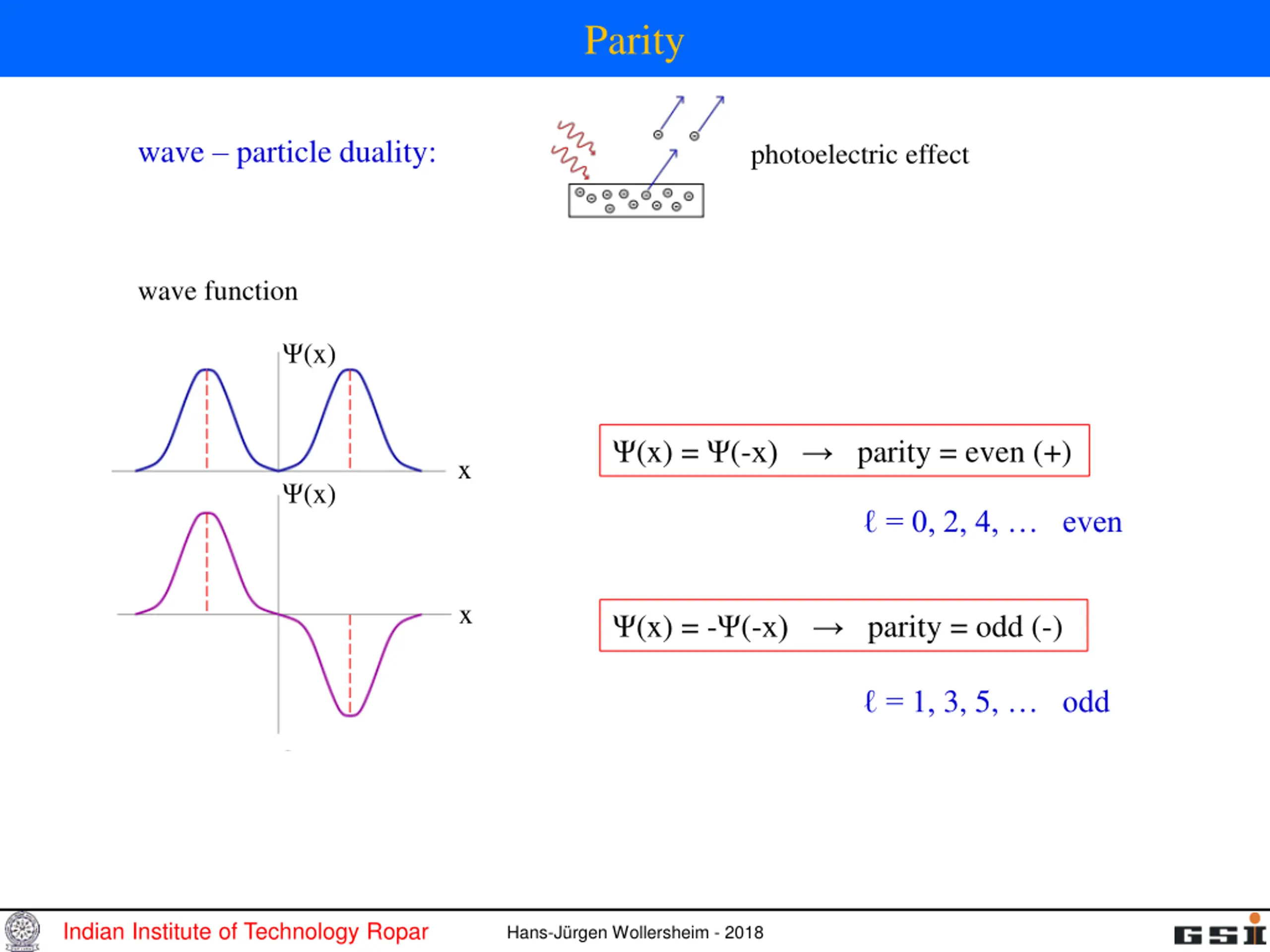 Parity

wave – particle duality:

photoelectric effect

wave function

$\Psi(x)$

x

$\Psi(x)$

x

$\Psi(x) = \Psi(-x) \rightarrow$ parity = even (+)

$\ell = 0, 2, 4, \ldots$ even

$\Psi(x) = -\Psi(-x) \rightarrow$ parity = odd (-)

$\ell = 1, 3, 5, \ldots$ odd

Indian Institute of Technology Ropar

Hans-Jürgen Wollersheim - 2018

GSI